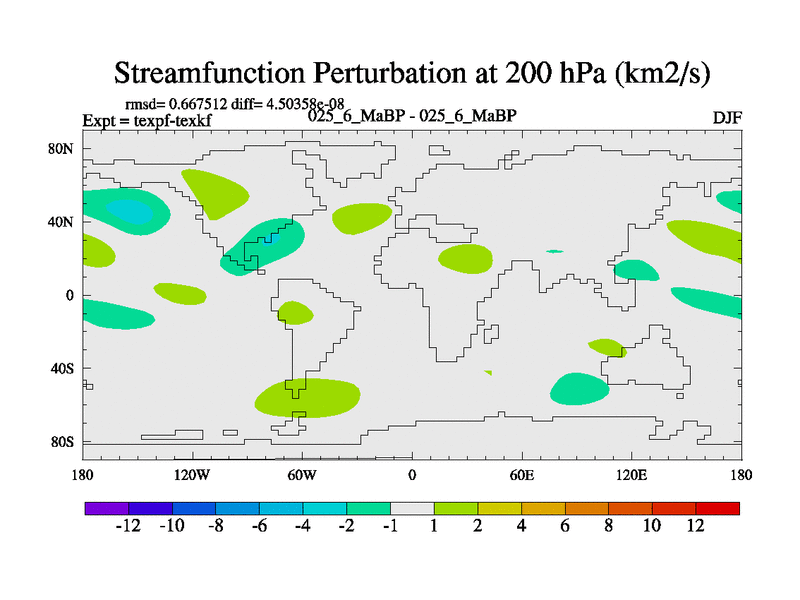 Streamfunction Perturbation at 200 hPa (km2/s)

rmsd= 0.667512 diff= 4.50358e-08
Expt = texpf-texkf
025_6_MaBP - 025_6_MaBP
DJF

80N
40N
0
40S
80S

180
120W
60W
0
60E
120E
180

-12
-10
-8
-6
-4
-2
-1
1
2
4
6
8
10
12